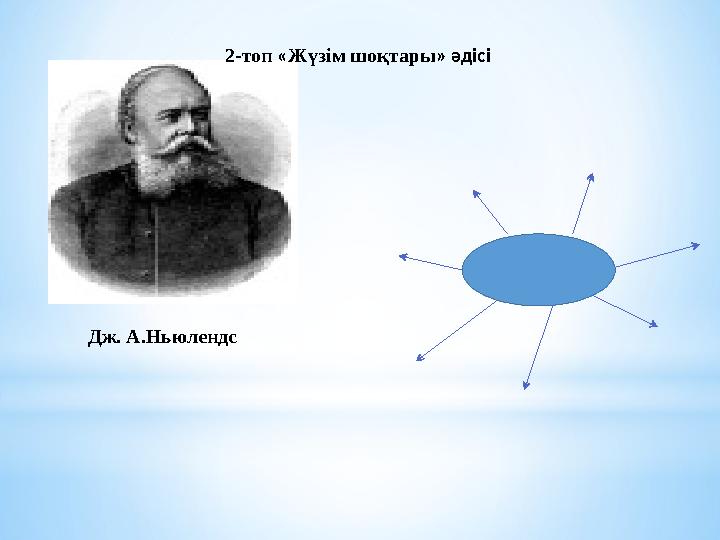 2-топ «Жүзім шоқтары» әдісі

Дж. А.Ньюлендс